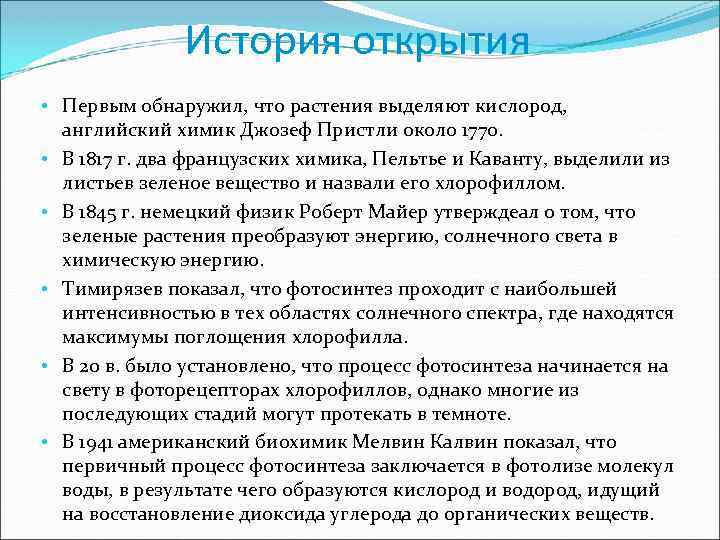 История открытия

• Первым обнаружил, что растения выделяют кислород, английский химик Джозеф Пристли около 1770.
• В 1817 г. два французских химика, Пельтье и Каванту, выделили из листьев зеленое вещество и назвали его хлорофиллом.
• В 1845 г. немецкий физик Роберт Майер утверждеал о том, что зеленые растения преобразуют энергию, солнечного света в химическую энергию.
• Тимирязев показал, что фотосинтез проходит с наибольшей интенсивностью в тех областях солнечного спектра, где находятся максимумы поглощения хлорофилла.
• В 20 в. было установлено, что процесс фотосинтеза начинается на свету в фоторецепторах хлорофиллов, однако многие из последующих стадий могут протекать в темноте.
• В 1941 американский биохимик Мелвин Калвин показал, что первичный процесс фотосинтеза заключается в фотолизе молекул воды, в результате чего образуются кислород и водород, идущий на восстановление диоксида углерода до органических веществ.